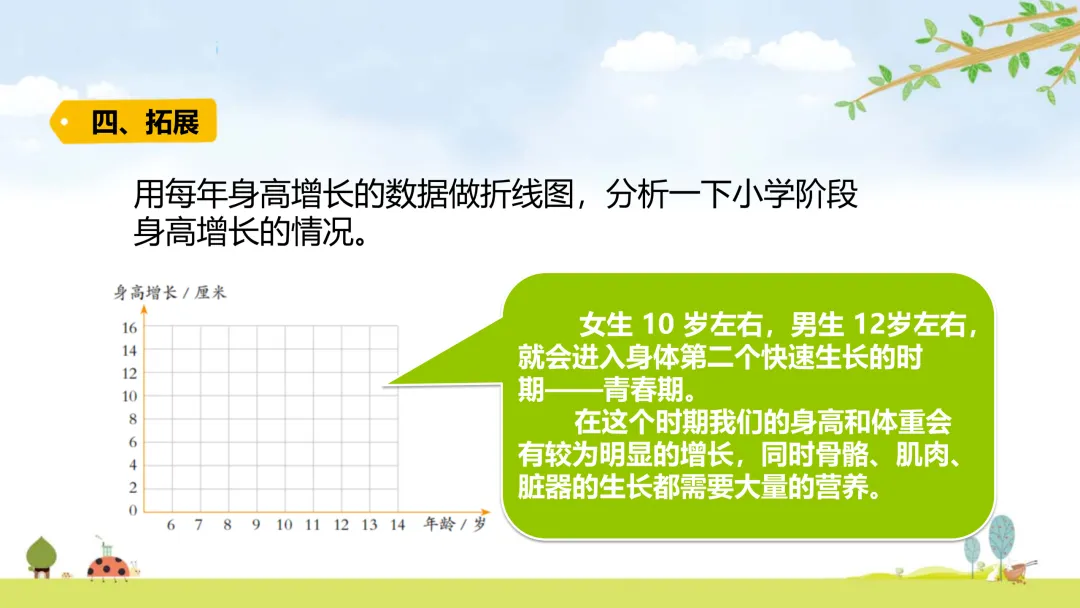 四、拓展

用每年身高增长的数据做折线图，分析一下小学阶段身高增长的情况。

身高增长／厘米
16
14
12
10
8
6
4
2
0
6 7 8 9 10 11 12 13 14 年龄／岁

女生10岁左右，男生12岁左右，就会进入身体第二个快速生长的时期——青春期。

在这个时期我们的身高和体重会有较为明显的增长，同时骨骼、肌肉、脏器的生长都需要大量的营养。